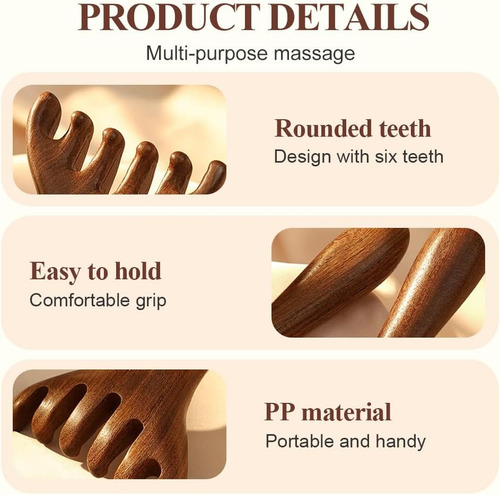 PRODUCT DETAILS

Multi-purpose massage

Rounded teeth

Design with six teeth

Easy to hold

Comfortable grip

PP material

Portable and handy